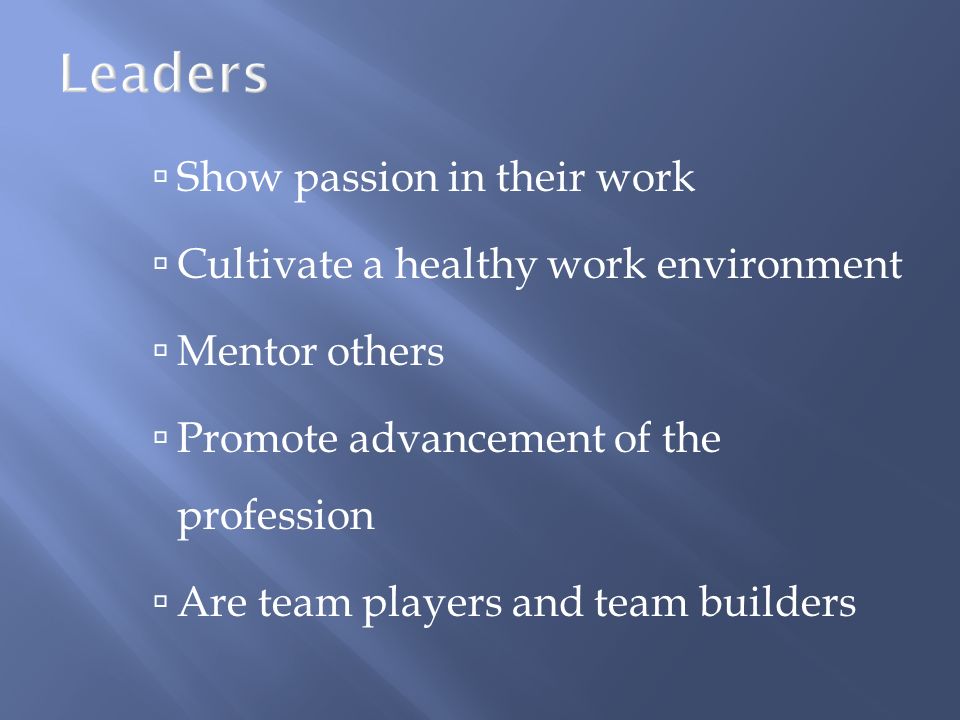 Leaders

▫ Show passion in their work
▫ Cultivate a healthy work environment
▫ Mentor others
▫ Promote advancement of the profession
▫ Are team players and team builders